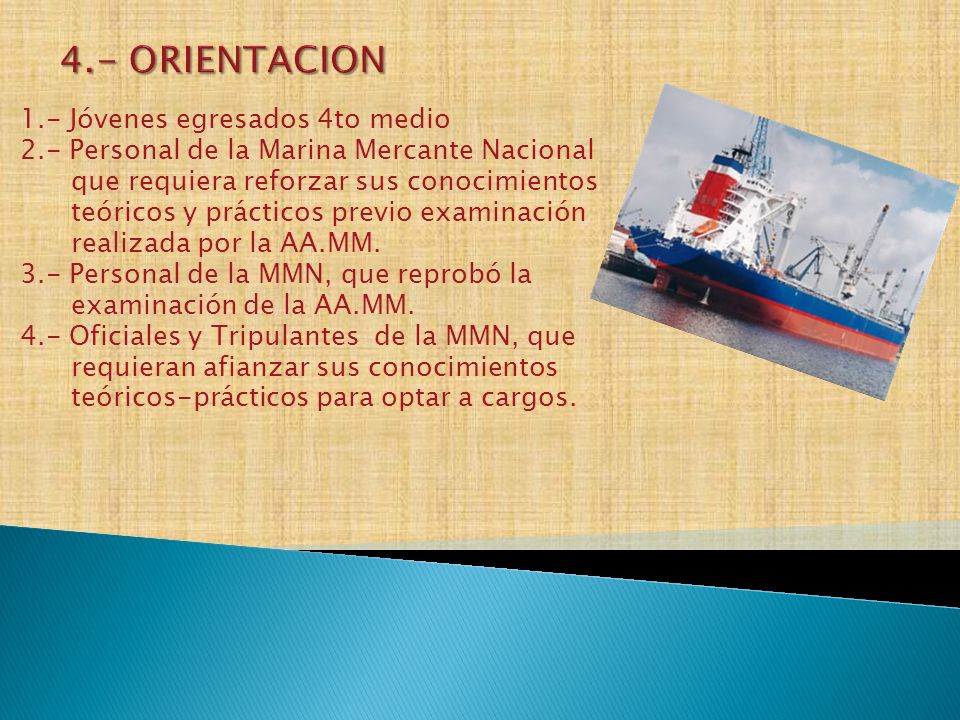 4.- ORIENTACION

1.- Jóvenes egresados 4to medio
2.- Personal de la Marina Mercante Nacional que requiera reforzar sus conocimientos teóricos y prácticos previo examinación realizada por la AA.MM.
3.- Personal de la MMN, que reprobó la examinación de la AA.MM.
4.- Oficiales y Tripulantes de la MMN, que requieran afianzar sus conocimientos teóricos-prácticos para optar a cargos.